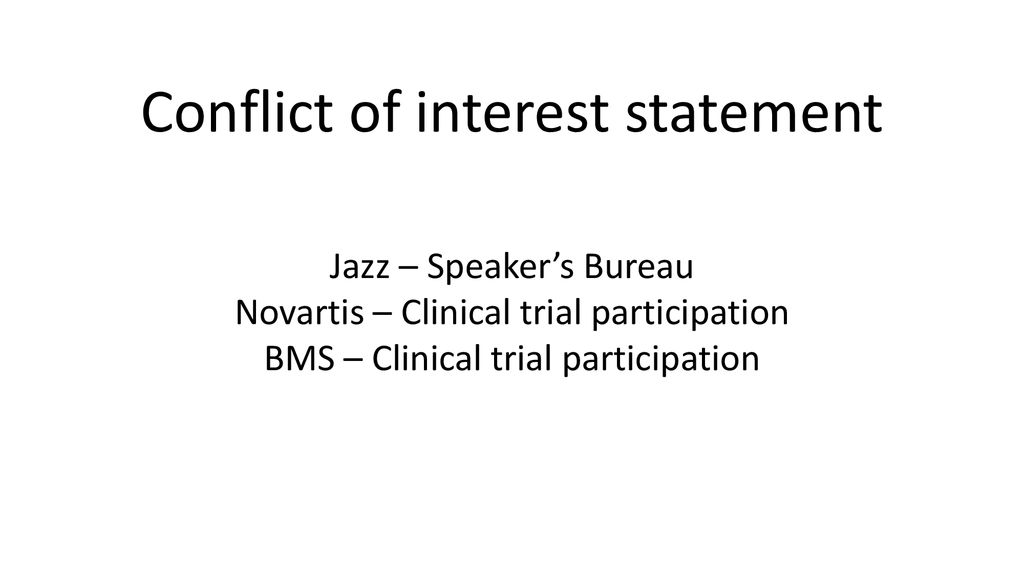 Conflict of interest statement

Jazz – Speaker’s Bureau
Novartis – Clinical trial participation
BMS – Clinical trial participation